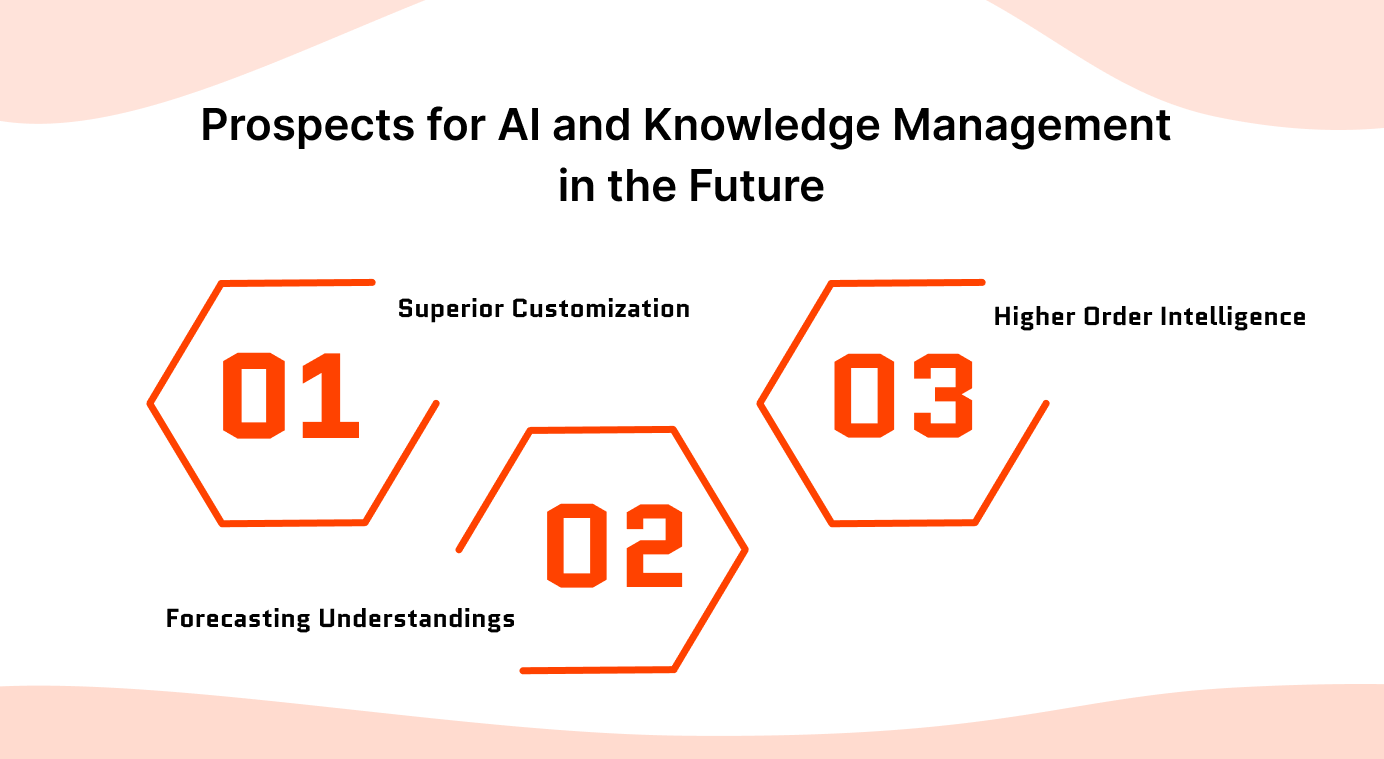 Prospects for AI and Knowledge Management in the Future

01
Superior Customization

02
Forecasting Understandings

03
Higher Order Intelligence